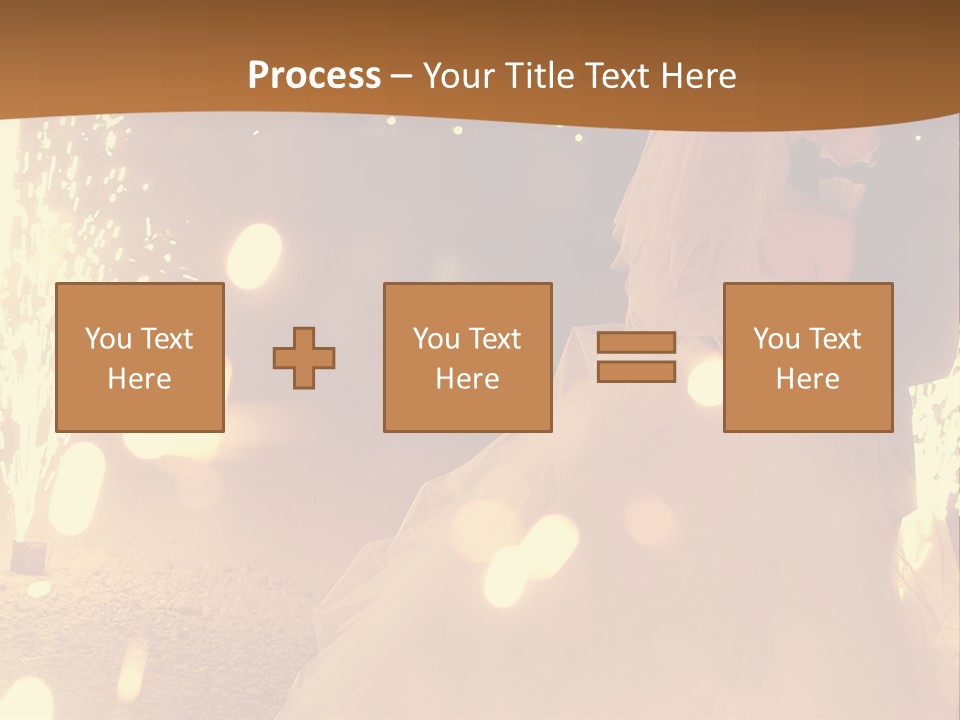 Process – Your Title Text Here

You Text Here

You Text Here

You Text Here